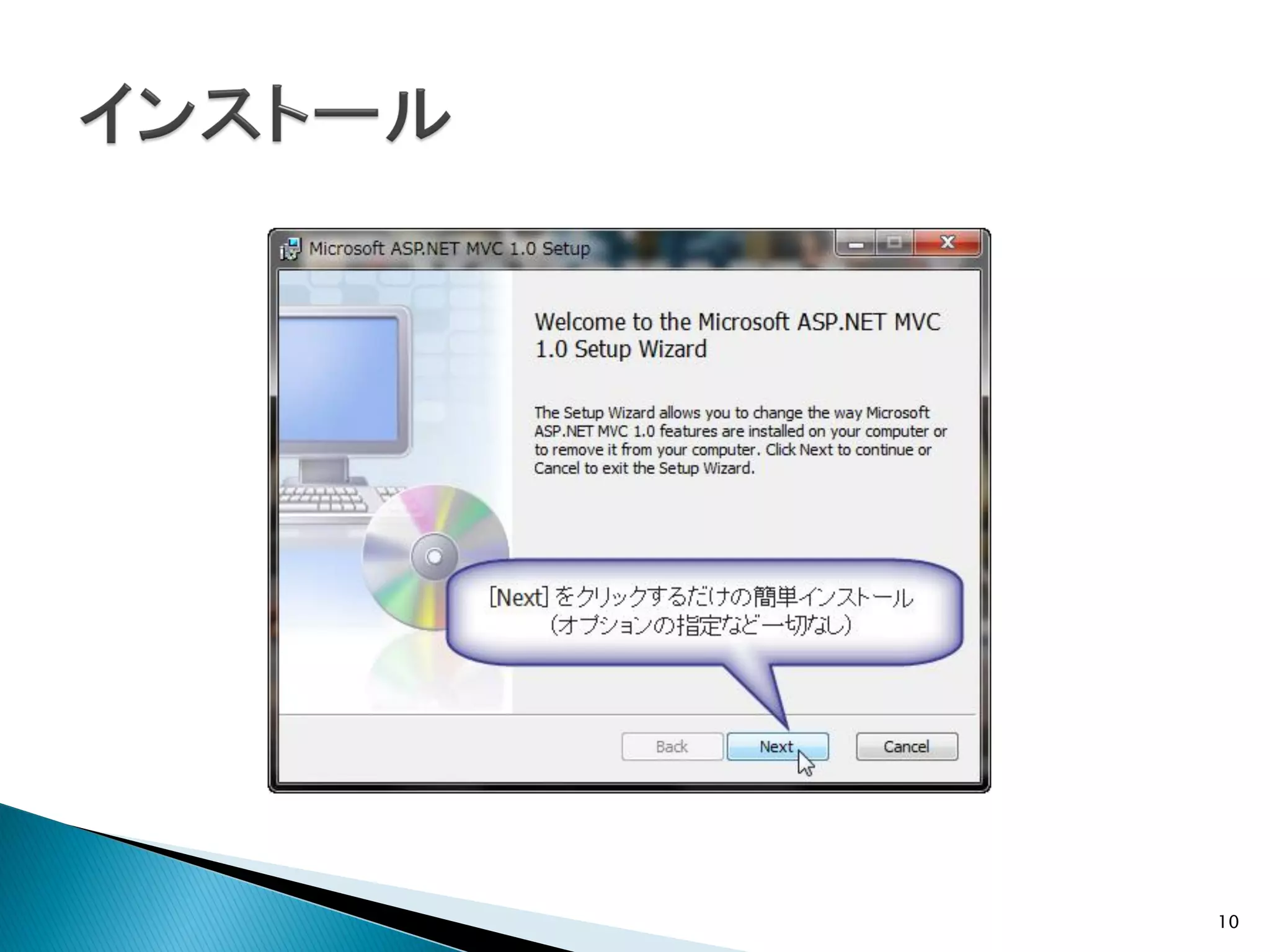 インストール

Microsoft ASP.NET MVC 1.0 Setup

Welcome to the Microsoft ASP.NET MVC 1.0 Setup Wizard

The Setup Wizard allows you to change the way Microsoft ASP.NET MVC 1.0 features are installed on your computer or to remove it from your computer. Click Next to continue or Cancel to exit the Setup Wizard.

[Next] をクリックするだけの簡単インストール
(オプションの指定など一切なし)

Back Next Cancel

10